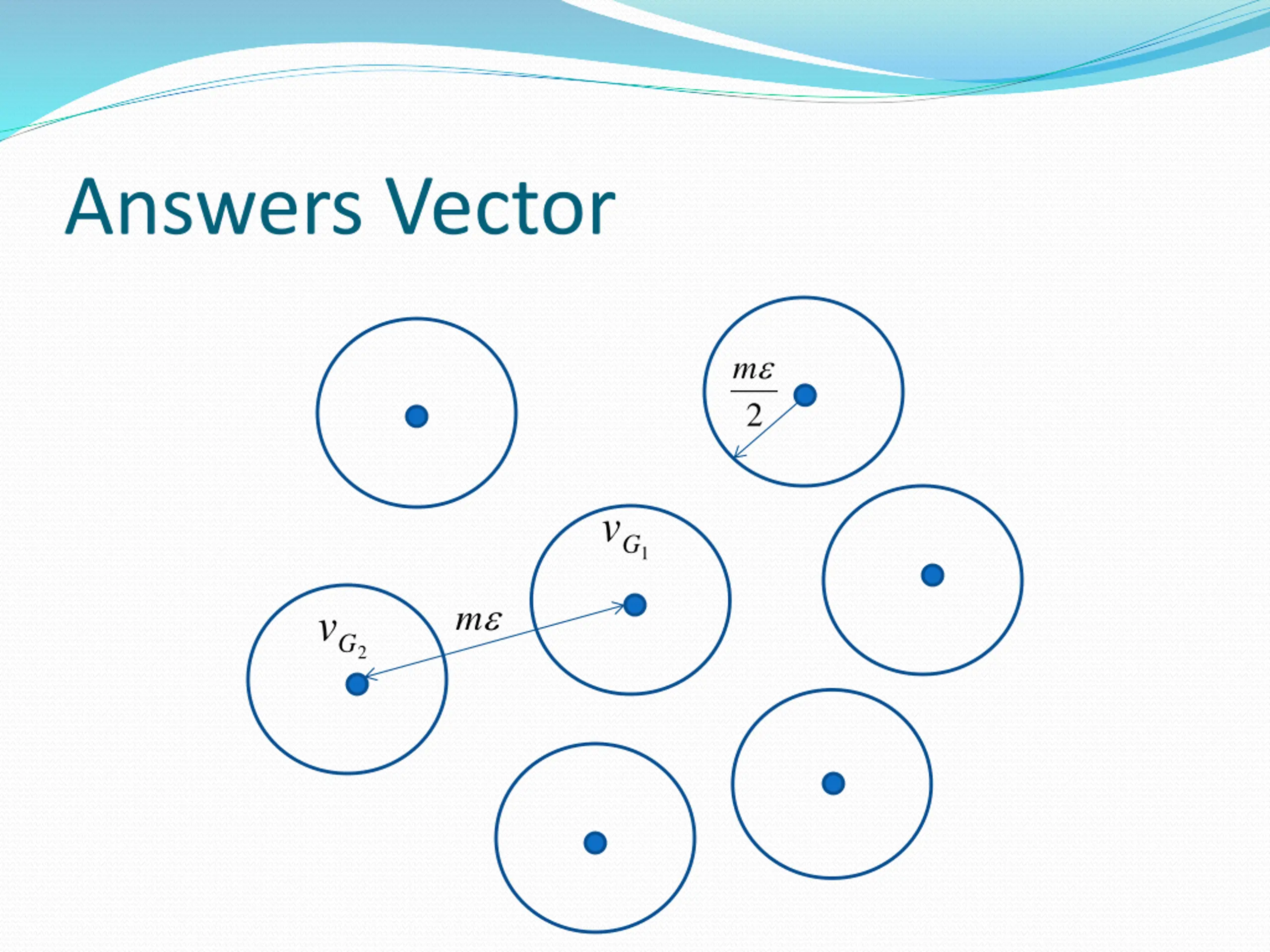 Answers Vector

$\frac{m\varepsilon}{2}$

$v_{G_1}$

$m\varepsilon$

$v_{G_2}$